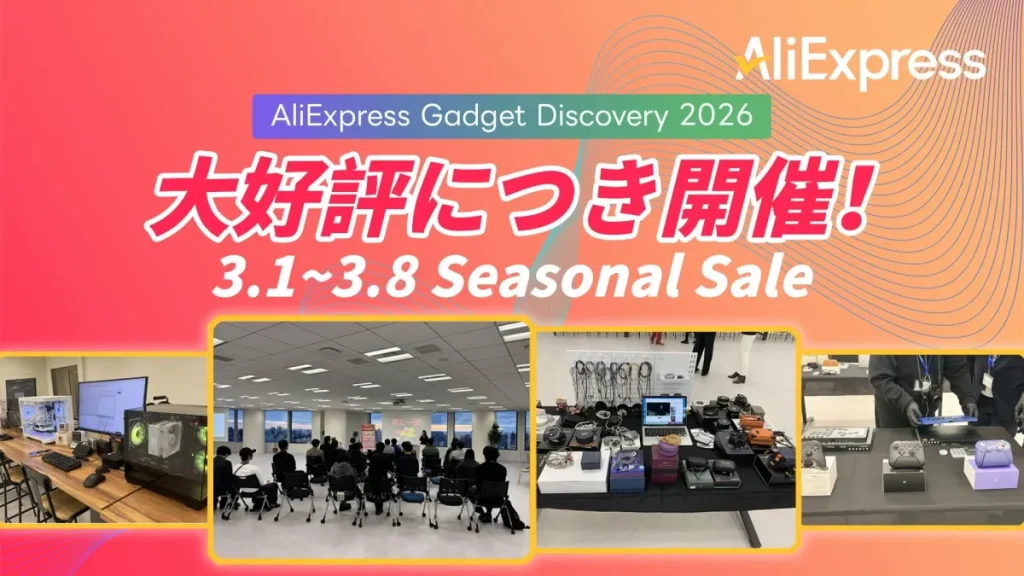 AliExpress

AliExpress Gadget Discovery 2026

大好評につき開催！

3.1~3.8 Seasonal Sale